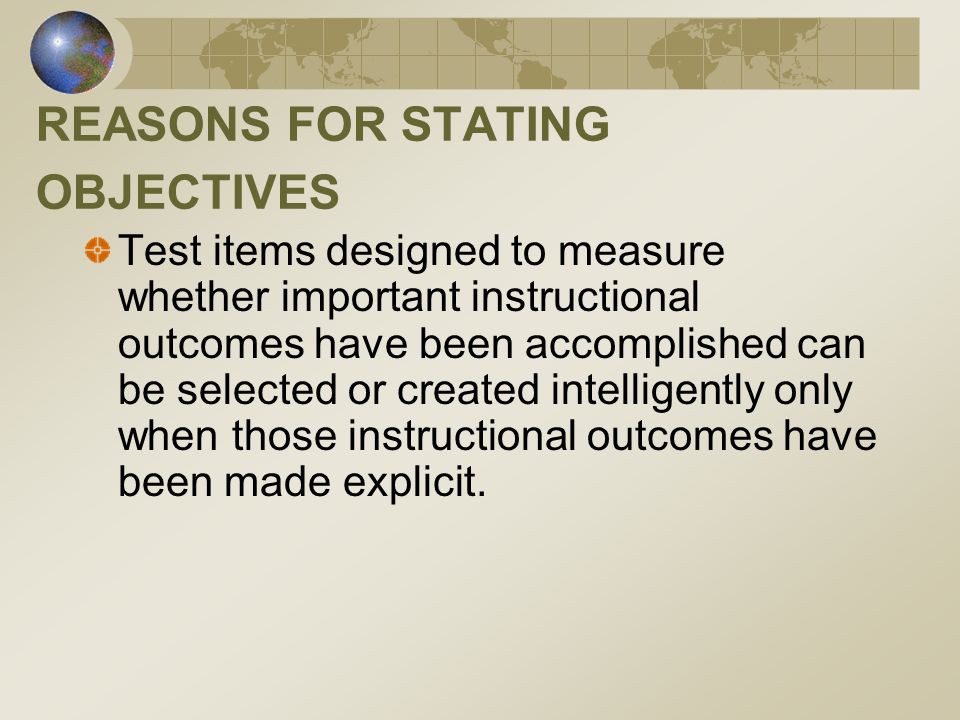 REASONS FOR STATING OBJECTIVES

Test items designed to measure whether important instructional outcomes have been accomplished can be selected or created intelligently only when those instructional outcomes have been made explicit.